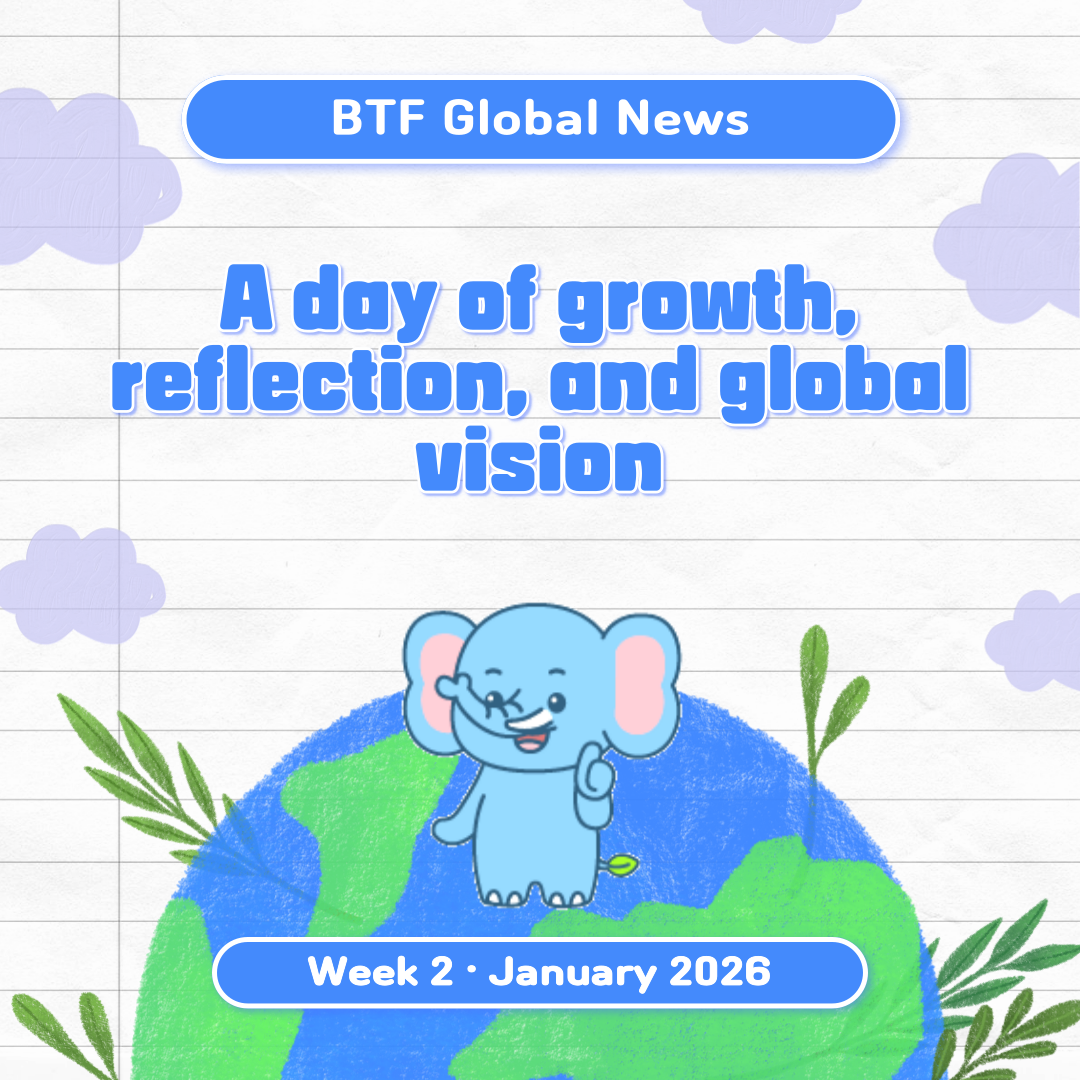 BTF Global News

A day of growth, reflection, and global vision

Week 2 · January 2026